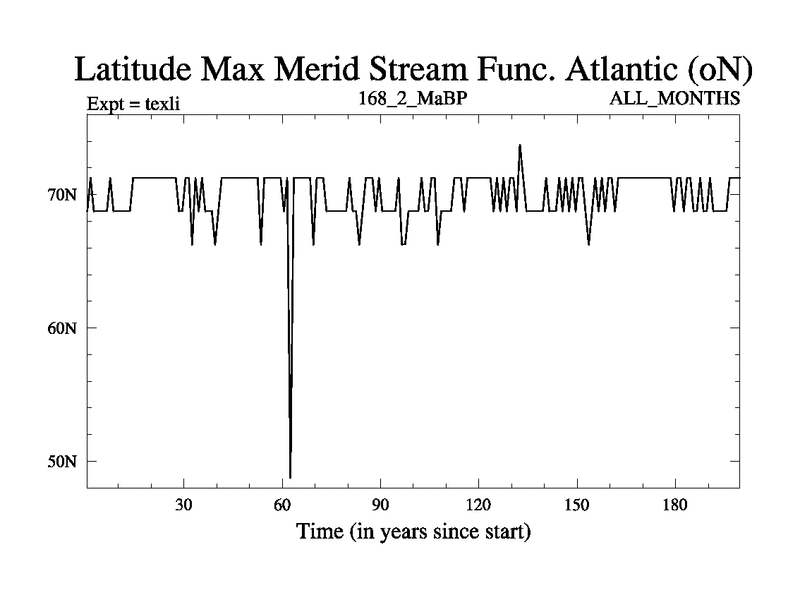 Latitude Max Merid Stream Func. Atlantic (oN)

Expt = texli

168_2_MaBP

ALL_MONTHS

70N

60N

50N

30

60

90

120

150

180

Time (in years since start)